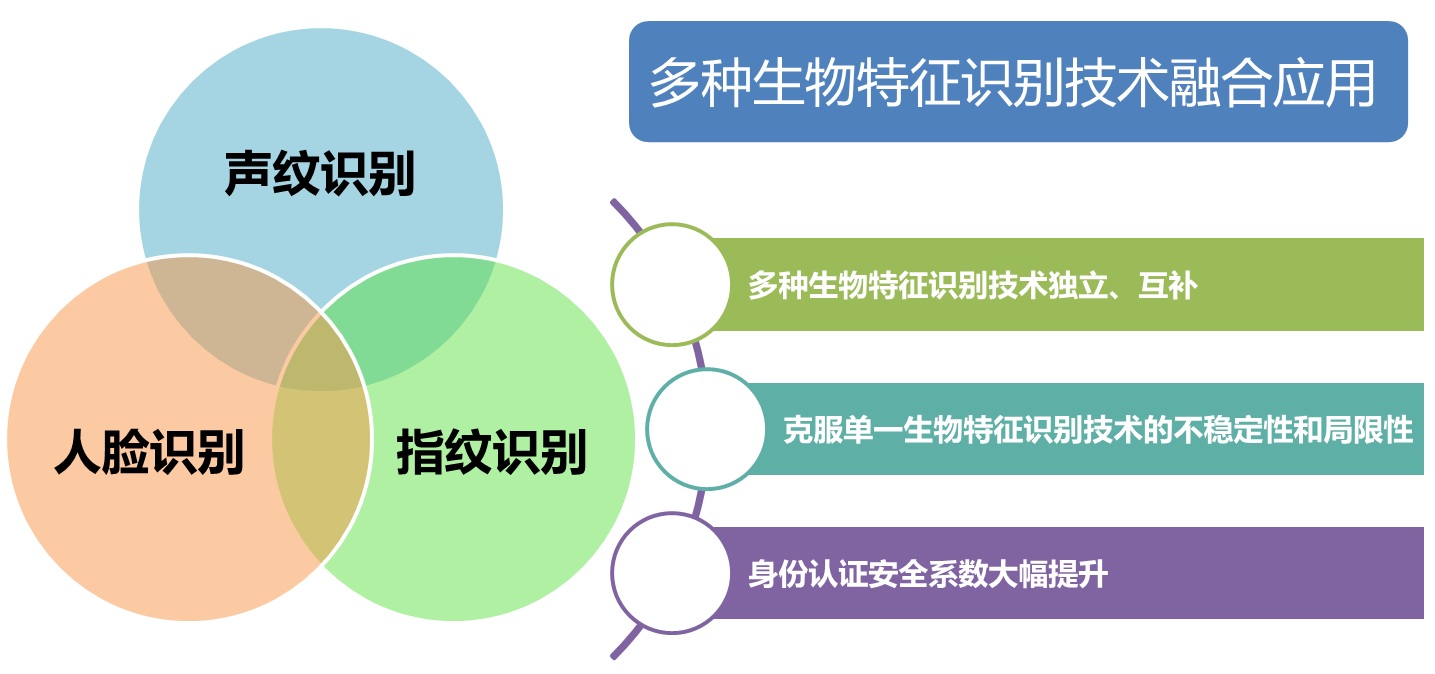 声纹识别

人脸识别

指纹识别

多种生物特征识别技术融合应用

多种生物特征识别技术独立、互补

克服单一生物特征识别技术的不稳定性和局限性

身份认证安全系数大幅提升